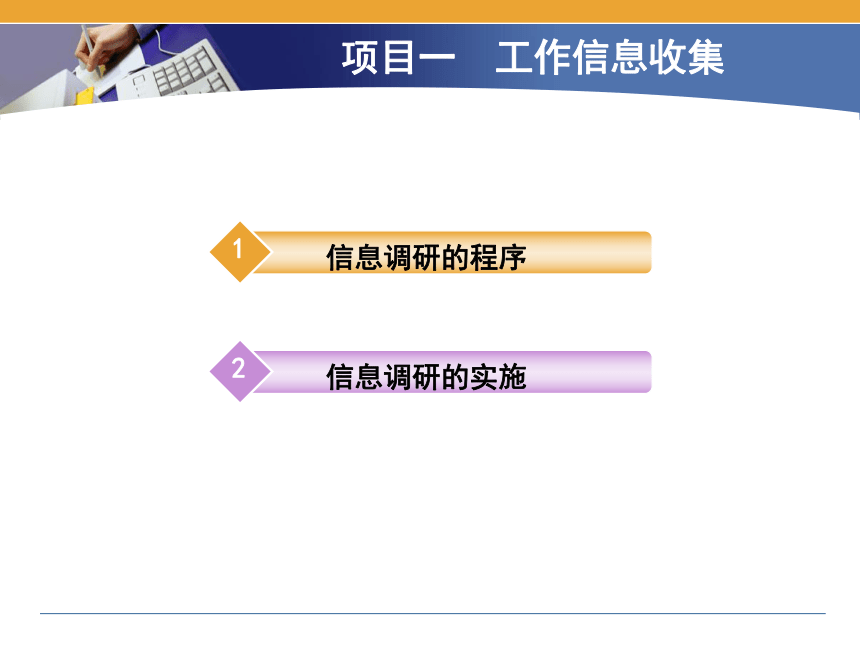 项目一　工作信息收集

1 信息调研的程序

2 信息调研的实施